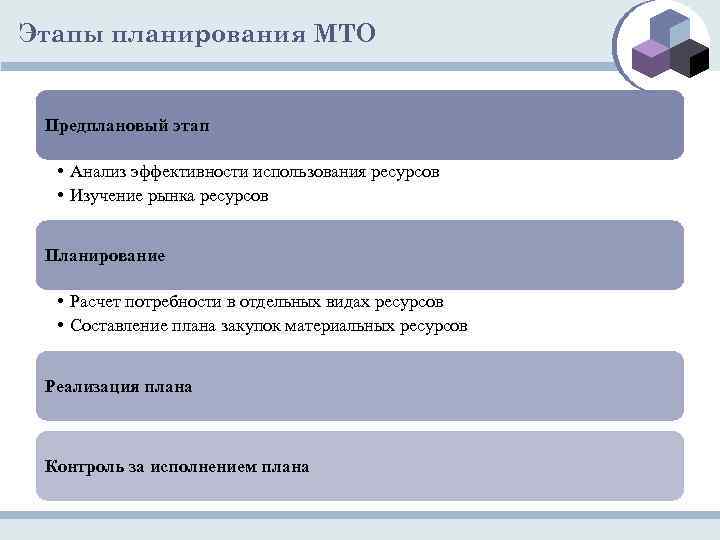 Этапы планирования МТО

Предплановый этап

• Анализ эффективности использования ресурсов
• Изучение рынка ресурсов

Планирование

• Расчет потребности в отдельных видах ресурсов
• Составление плана закупок материальных ресурсов

Реализация плана

Контроль за исполнением плана